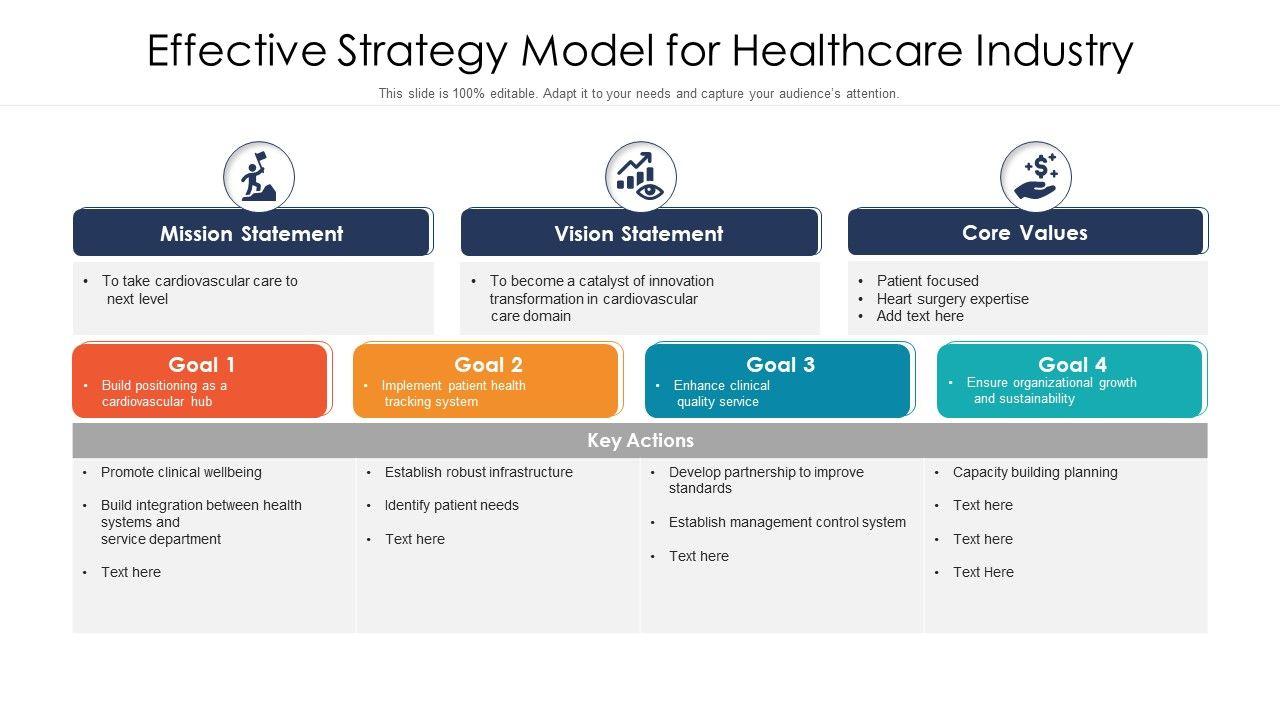 Effective Strategy Model for Healthcare Industry

This slide is 100% editable. Adapt it to your needs and capture your audience's attention.

Mission Statement

• To take cardiovascular care to next level

Vision Statement

• To become a catalyst of innovation transformation in cardiovascular care domain

Core Values

• Patient focused
• Heart surgery expertise
• Add text here

Goal 1
• Build positioning as a cardiovascular hub

Goal 2
• Implement patient health tracking system

Goal 3
• Enhance clinical quality service

Goal 4
• Ensure organizational growth and sustainability

Key Actions

• Promote clinical wellbeing
• Build integration between health systems and service department
• Text here

• Establish robust infrastructure
• Identify patient needs
• Text here

• Develop partnership to improve standards
• Establish management control system
• Text here

• Capacity building planning
• Text here
• Text here
• Text Here